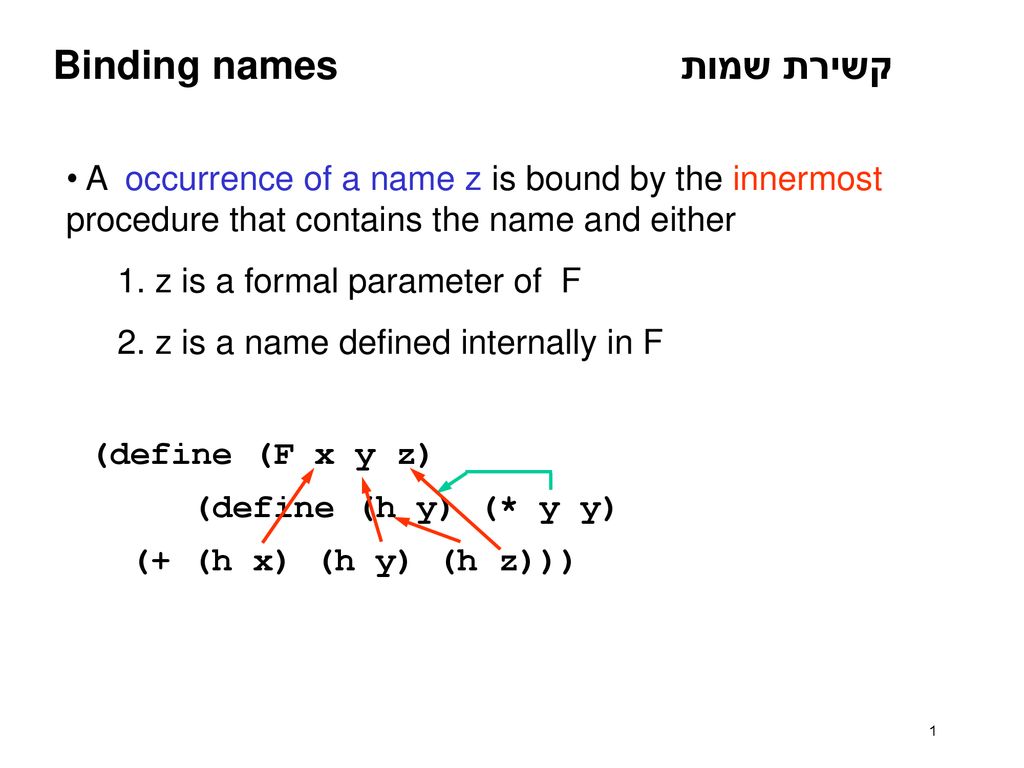 Binding names קשירת שמות

• A occurrence of a name z is bound by the innermost procedure that contains the name and either

1. z is a formal parameter of F

2. z is a name defined internally in F

(define (F x y z)
(define (h y) (* y y)
(+ (h x) (h y) (h z)))

1